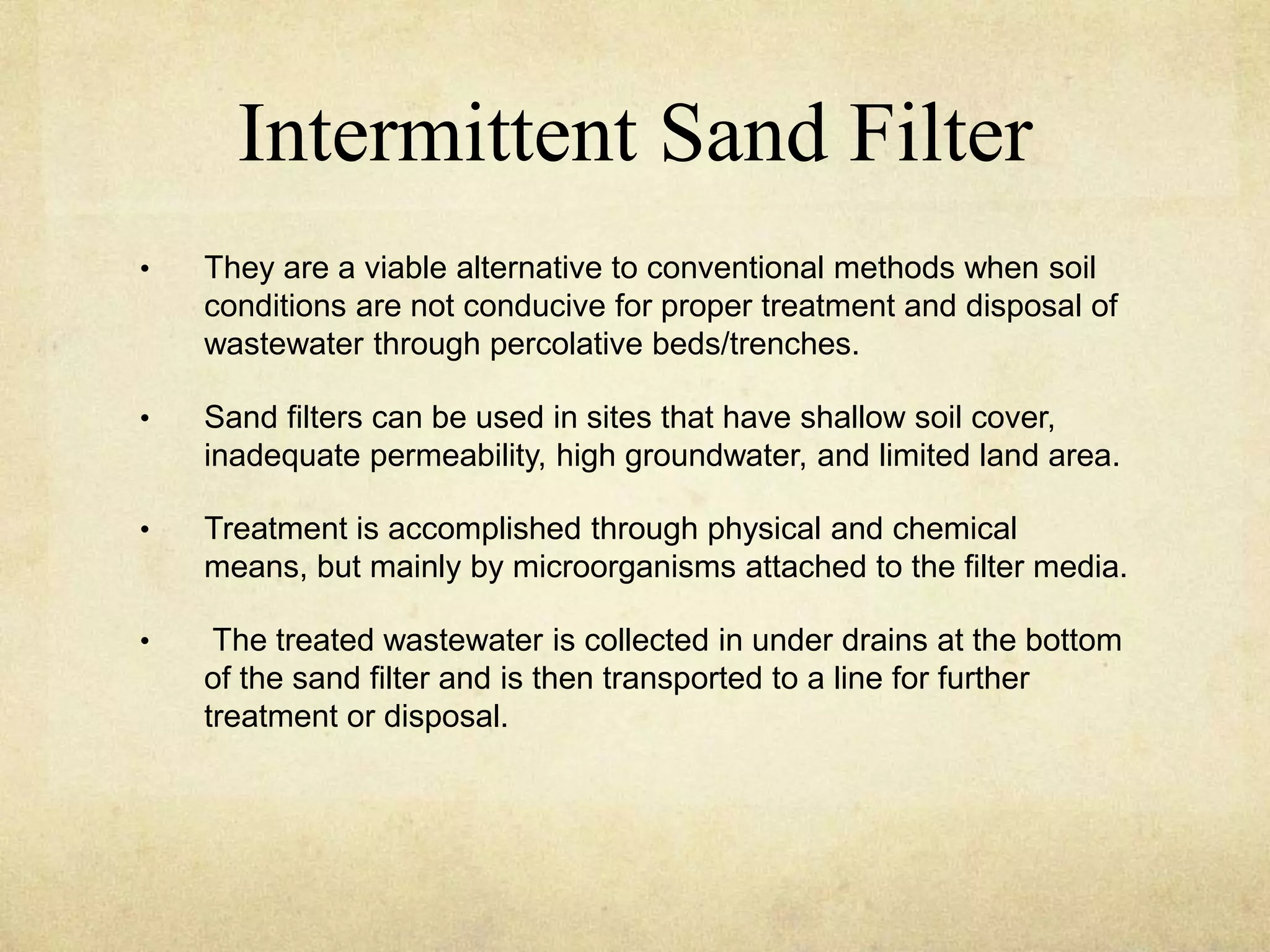 Intermittent Sand Filter

• They are a viable alternative to conventional methods when soil conditions are not conducive for proper treatment and disposal of wastewater through percolative beds/trenches.

• Sand filters can be used in sites that have shallow soil cover, inadequate permeability, high groundwater, and limited land area.

• Treatment is accomplished through physical and chemical means, but mainly by microorganisms attached to the filter media.

• The treated wastewater is collected in under drains at the bottom of the sand filter and is then transported to a line for further treatment or disposal.